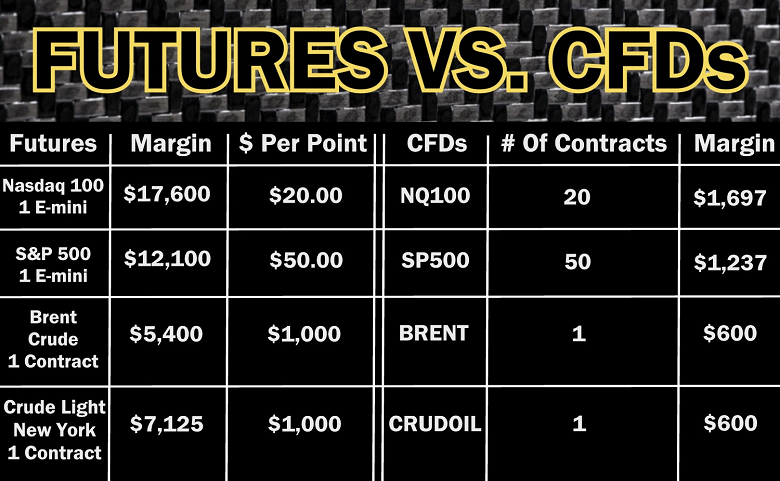 FUTURES VS. CFDs

| Futures | Margin | \$ Per Point | CFDs | # Of Contracts | Margin |
|---|---|---|---|---|---|
| Nasdaq 100 1 E-mini | \$17,600 | \$20.00 | NQ100 | 20 | \$1,697 |
| S&P 500 1 E-mini | \$12,100 | \$50.00 | SP500 | 50 | \$1,237 |
| Brent Crude 1 Contract | \$5,400 | \$1,000 | BRENT | 1 | \$600 |
| Crude Light New York 1 Contract | \$7,125 | \$1,000 | CRUDOIL | 1 | \$600 |